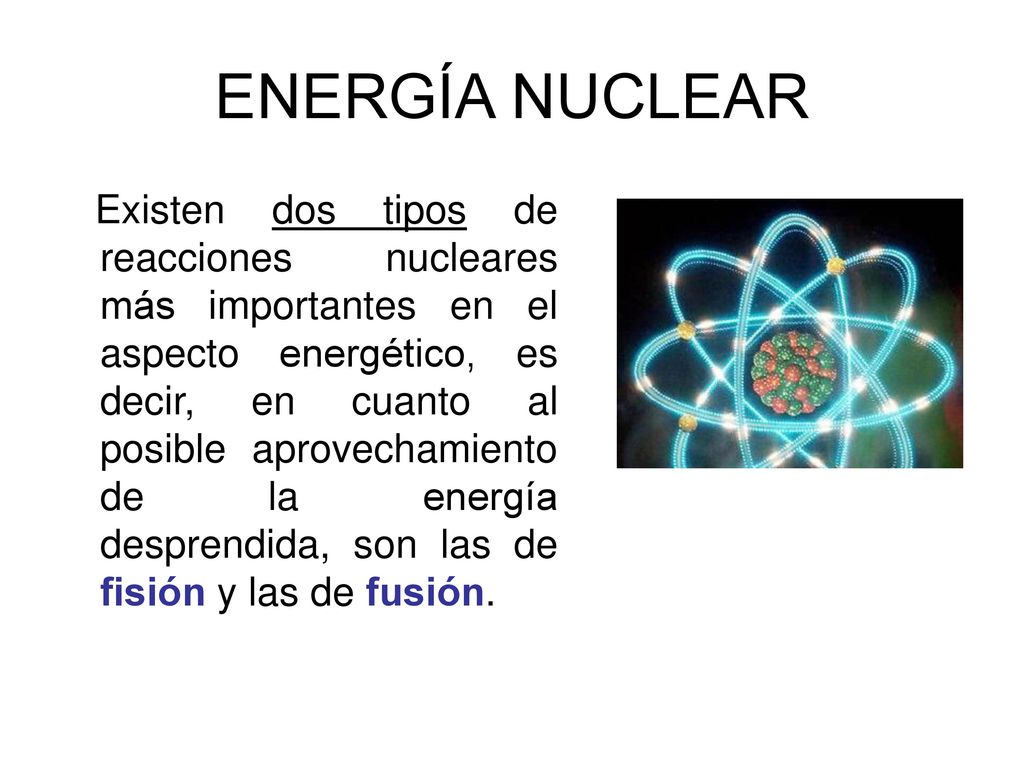 ENERGÍA NUCLEAR

Existen dos tipos de reacciones nucleares más importantes en el aspecto energético, es decir, en cuanto al posible aprovechamiento de la energía desprendida, son las de fisión y las de fusión.